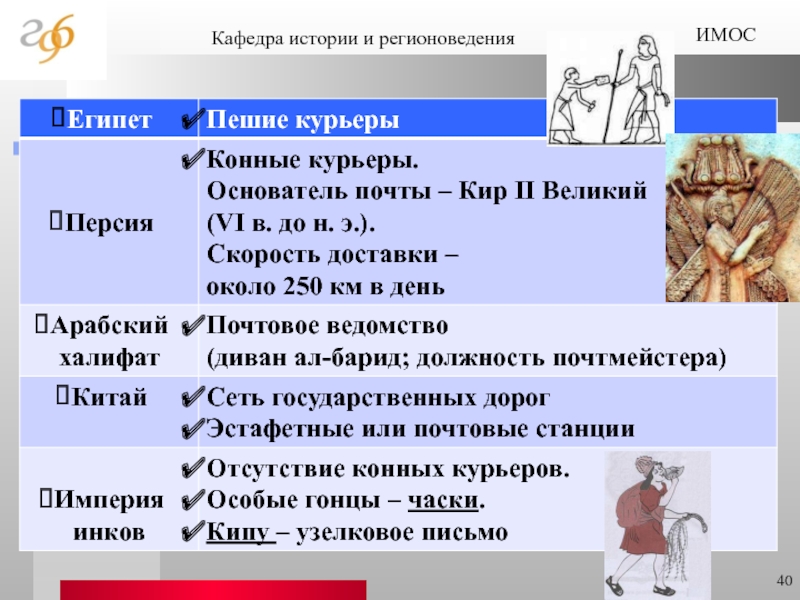 Кафедра истории и регионоведения

ИМОС

| Египет | ✔Пешие курьеры |
|---|---|
| Персия | ✔Конные курьеры. Основатель почты – Кир II Великий (VI в. до н. э.). Скорость доставки – около 250 км в день |
| Арабский халифат | ✔Почтовое ведомство (диван ал-барид; должность почтмейстера) |
| Китай | ✔Сеть государственных дорог ✔Эстафетные или почтовые станции |
| Империя инков | ✔Отсутствие конных курьеров. ✔Особые гонцы – часки. ✔Кипу – узелковое письмо |

40